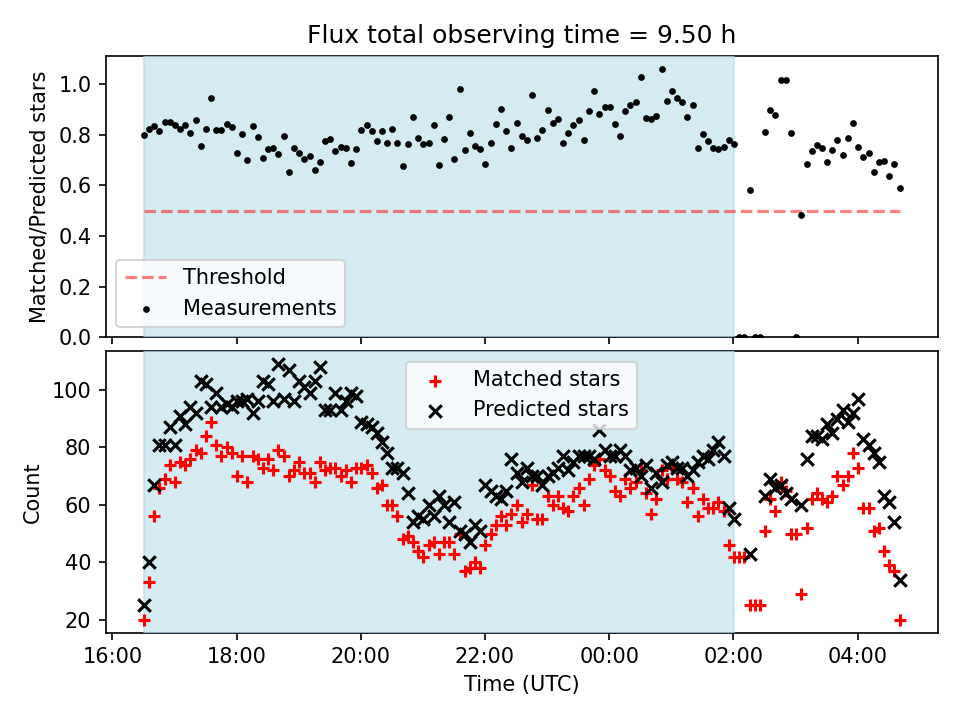 Flux total observing time = 9.50 h

Matched/Predicted stars

1.0
0.8
0.6
0.4
0.2
0.0

Threshold
Measurements

Count

100
80
60
40
20

Matched stars
Predicted stars

16:00
18:00
20:00
22:00
00:00
02:00
04:00

Time (UTC)